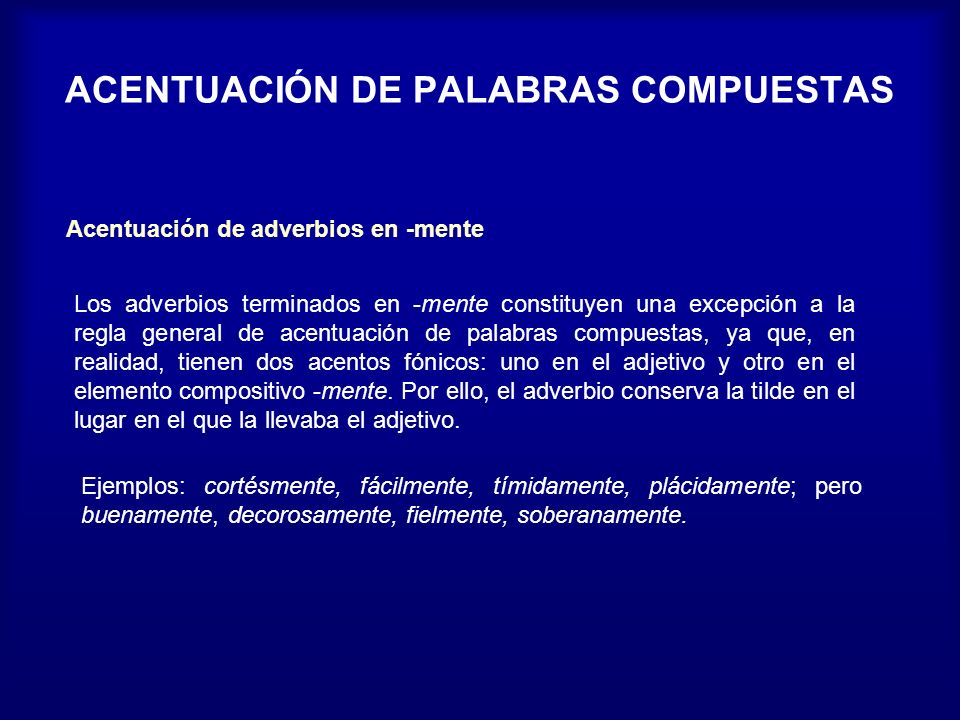 ACENTUACIÓN DE PALABRAS COMPUESTAS

Acentuación de adverbios en -mente

Los adverbios terminados en -mente constituyen una excepción a la regla general de acentuación de palabras compuestas, ya que, en realidad, tienen dos acentos fónicos: uno en el adjetivo y otro en el elemento compositivo -mente. Por ello, el adverbio conserva la tilde en el lugar en el que la llevaba el adjetivo.

Ejemplos: cortésmente, fácilmente, tímidamente, plácidamente; pero buenamente, decorosamente, fielmente, soberanamente.